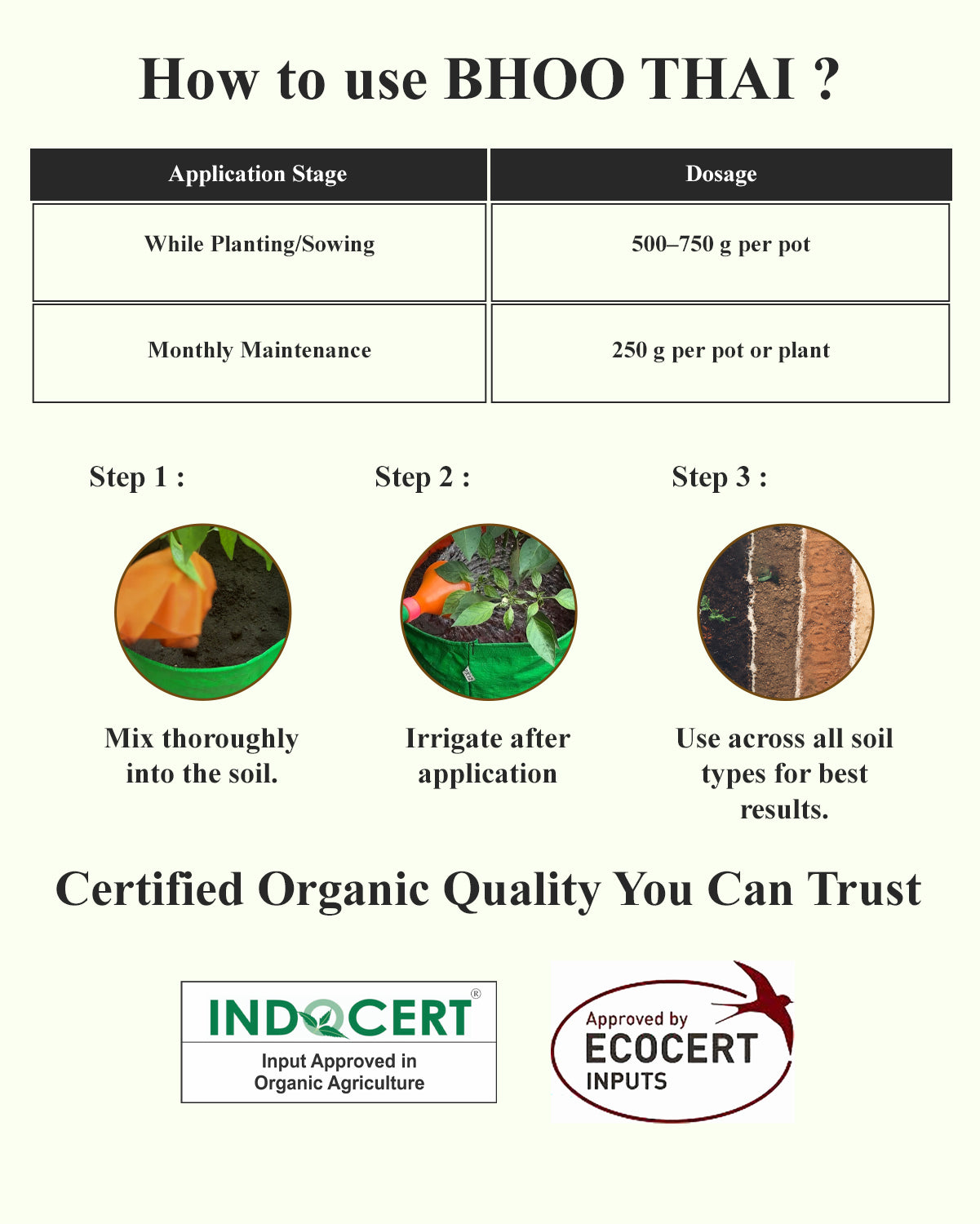 How to use BHOO THAI ?

| Application Stage | Dosage |
|---|---|
| While Planting/Sowing | 500–750 g per pot |
| Monthly Maintenance | 250 g per pot or plant |

Step 1 :

Mix thoroughly into the soil.

Step 2 :

Irrigate after application

Step 3 :

Use across all soil types for best results.

Certified Organic Quality You Can Trust

INDOCERT®
Input Approved in Organic Agriculture

Approved by
ECOCERT
INPUTS